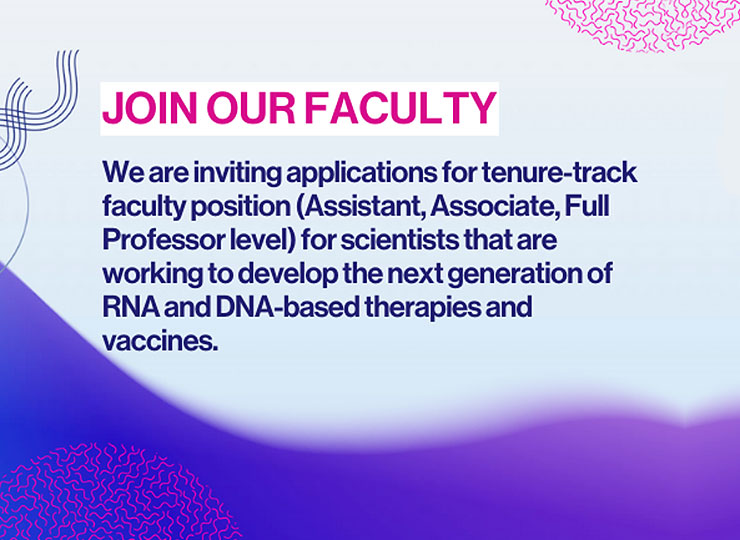 JOIN OUR FACULTY

We are inviting applications for tenure-track faculty position (Assistant, Associate, Full Professor level) for scientists that are working to develop the next generation of RNA and DNA-based therapies and vaccines.